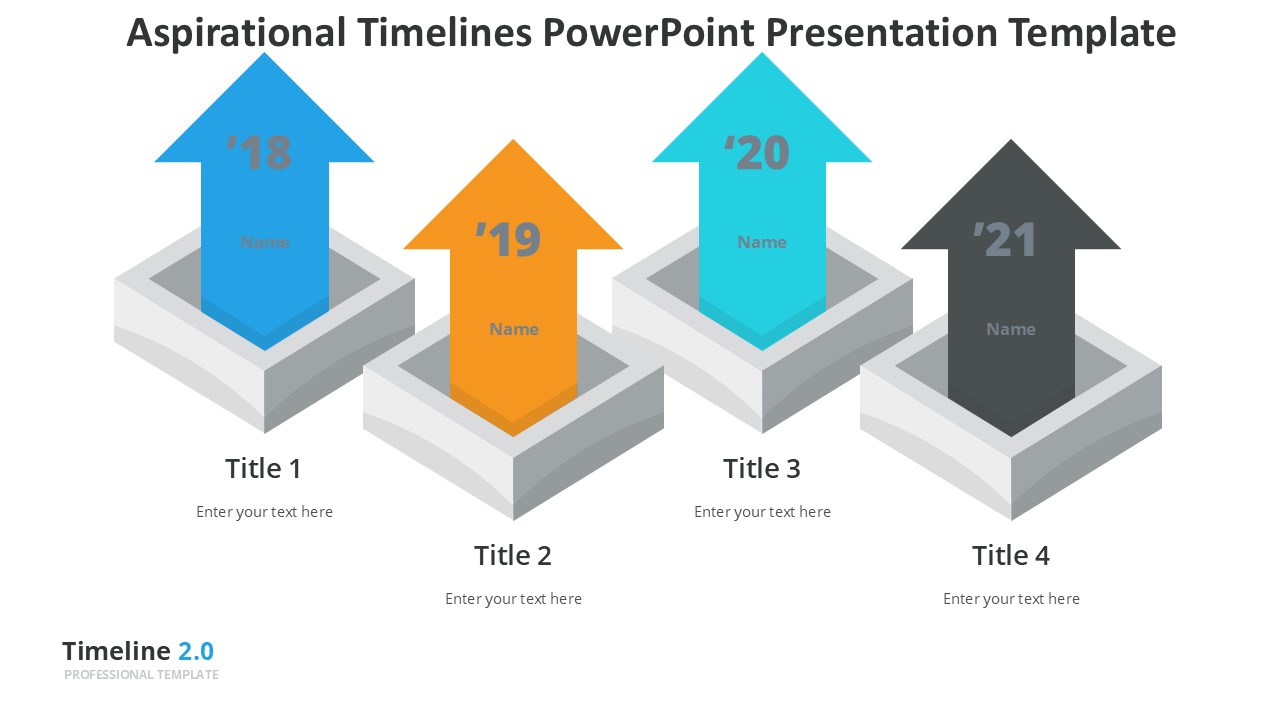 Aspirational Timelines PowerPoint Presentation Template

'18

Name

Title 1

Enter your text here

'19

Name

Title 2

Enter your text here

'20

Name

Title 3

Enter your text here

'21

Name

Title 4

Enter your text here

Timeline 2.0

PROFESSIONAL TEMPLATE